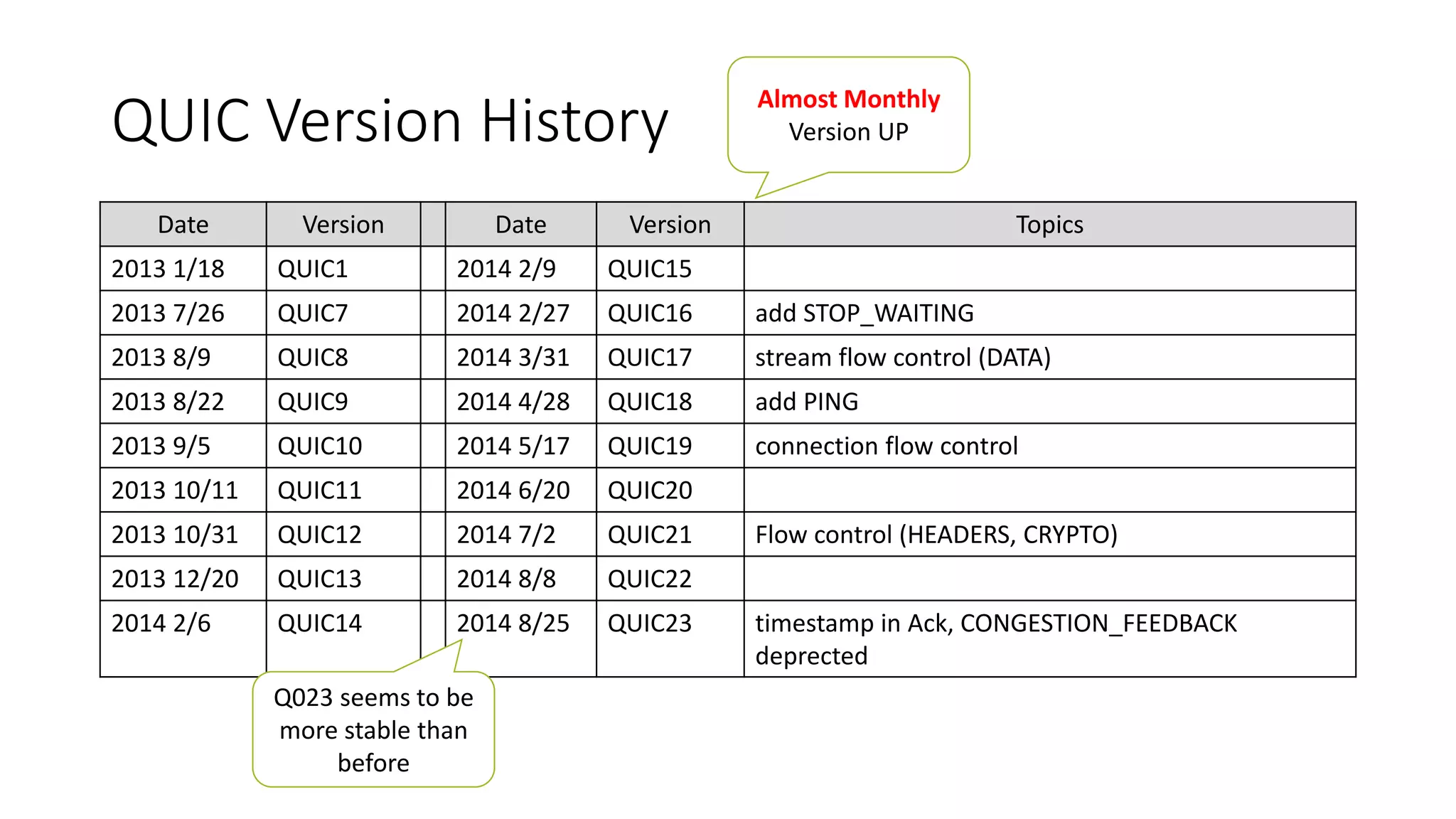 QUIC Version History

Almost Monthly
Version UP

| Date | Version | | Date | Version | Topics |
|---|---|---|---|---|---|
| 2013 1/18 | QUIC1 | | 2014 2/9 | QUIC15 | |
| 2013 7/26 | QUIC7 | | 2014 2/27 | QUIC16 | add STOP_WAITING |
| 2013 8/9 | QUIC8 | | 2014 3/31 | QUIC17 | stream flow control (DATA) |
| 2013 8/22 | QUIC9 | | 2014 4/28 | QUIC18 | add PING |
| 2013 9/5 | QUIC10 | | 2014 5/17 | QUIC19 | connection flow control |
| 2013 10/11 | QUIC11 | | 2014 6/20 | QUIC20 | |
| 2013 10/31 | QUIC12 | | 2014 7/2 | QUIC21 | Flow control (HEADERS, CRYPTO) |
| 2013 12/20 | QUIC13 | | 2014 8/8 | QUIC22 | |
| 2014 2/6 | QUIC14 | | 2014 8/25 | QUIC23 | timestamp in Ack, CONGESTION_FEEDBACK deprected |

Q023 seems to be more stable than before